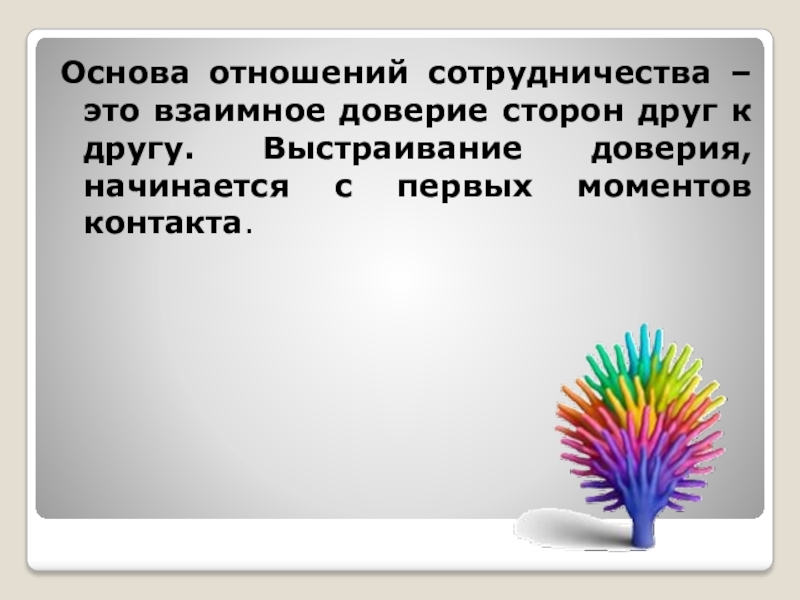 Основа отношений сотрудничества – это взаимное доверие сторон друг к другу. Выстраивание доверия, начинается с первых моментов контакта.